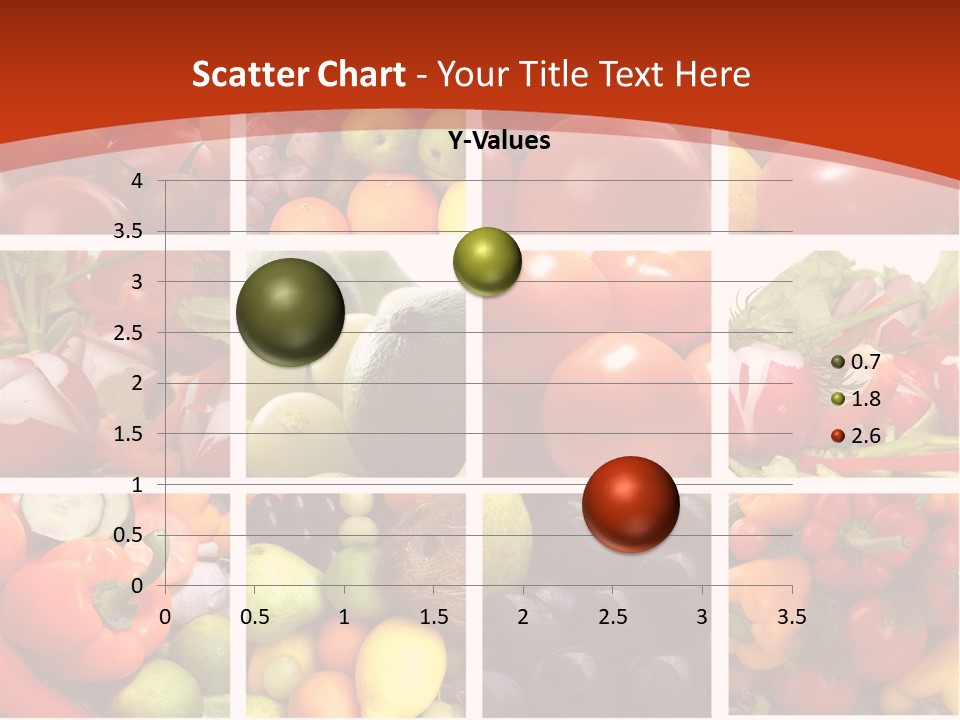 Scatter Chart - Your Title Text Here

Y-Values

4
3.5
3
2.5
2
1.5
1
0.5
0

0 0.5 1 1.5 2 2.5 3 3.5

0.7
1.8
2.6